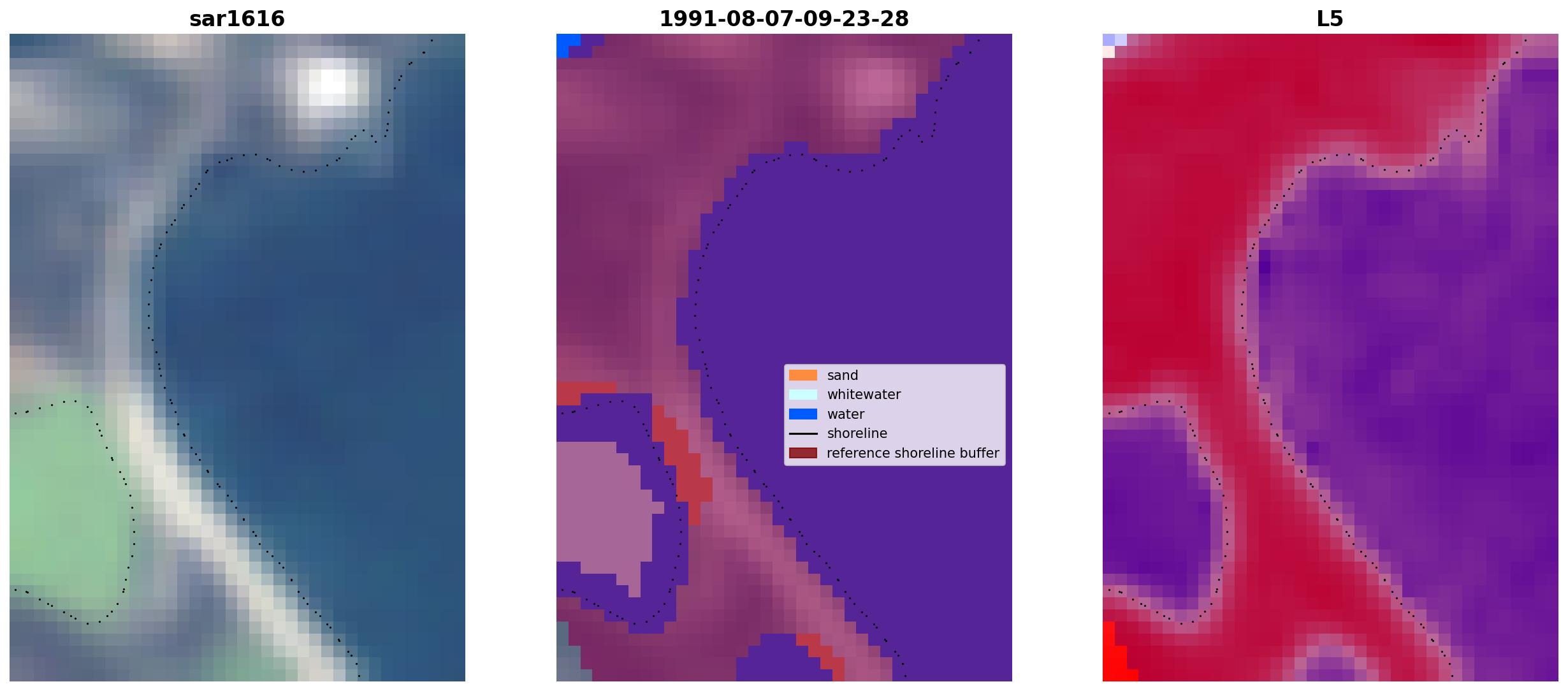 sar1616

1991-08-07-09-23-28

sand
whitewater
water
shoreline
reference shoreline buffer

L5